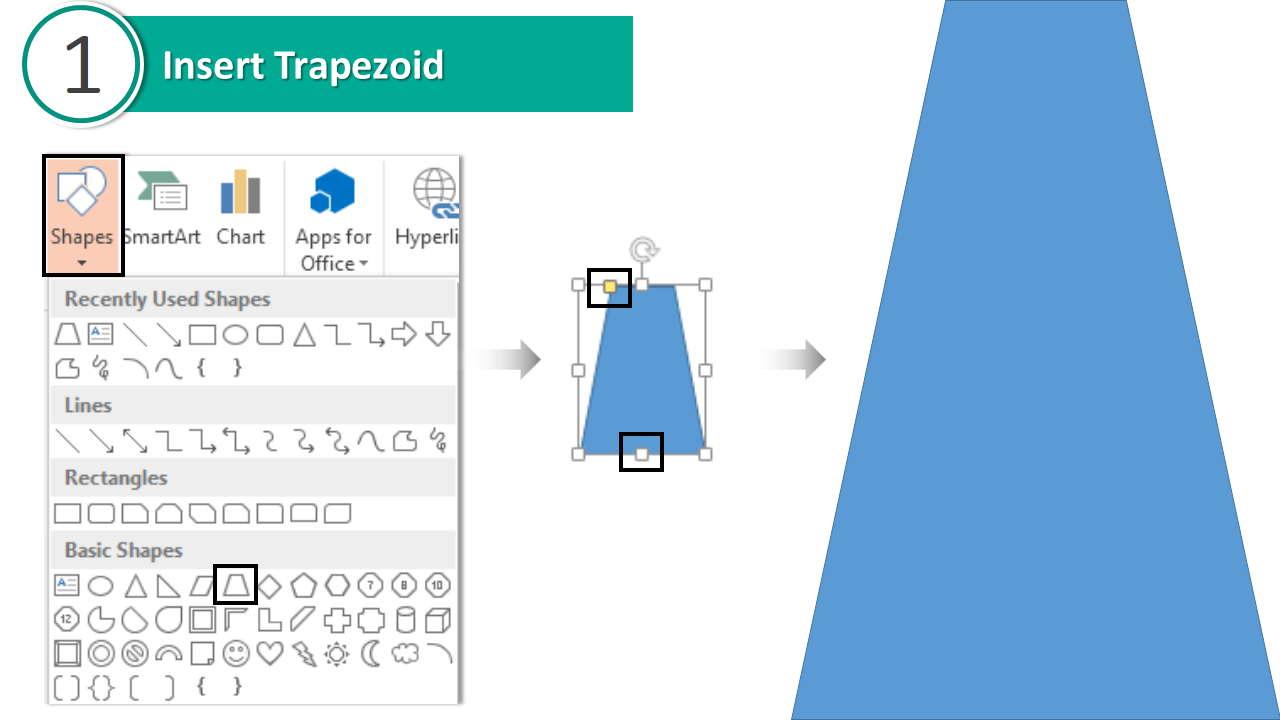 1 Insert Trapezoid

Shapes SmartArt Chart Apps for Office Hyperli

Recently Used Shapes

Lines

Rectangles

Basic Shapes